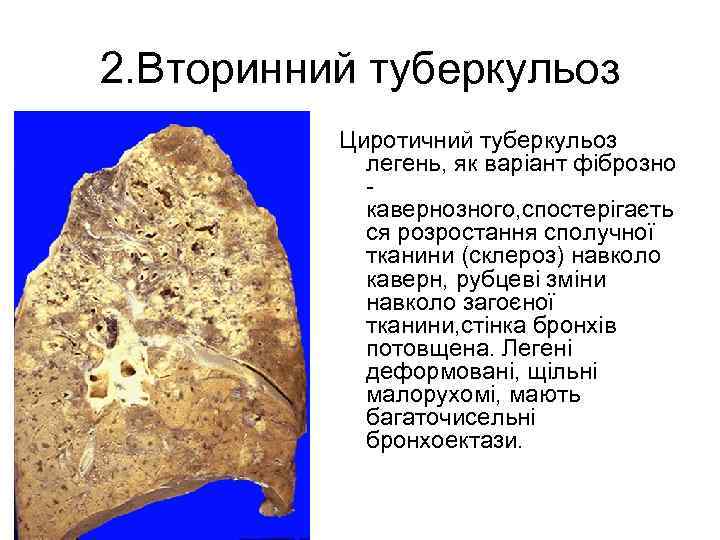 2.Вторинний туберкульоз

Циротичний туберкульоз легень, як варіант фіброзно - кавернозного,спостерігається розростання сполучної тканини (склероз) навколо каверн, рубцеві зміни навколо загоєної тканини,стінка бронхів потовщена. Легені деформовані, щільні малорухомі, мають багаточисельні бронхоектази.